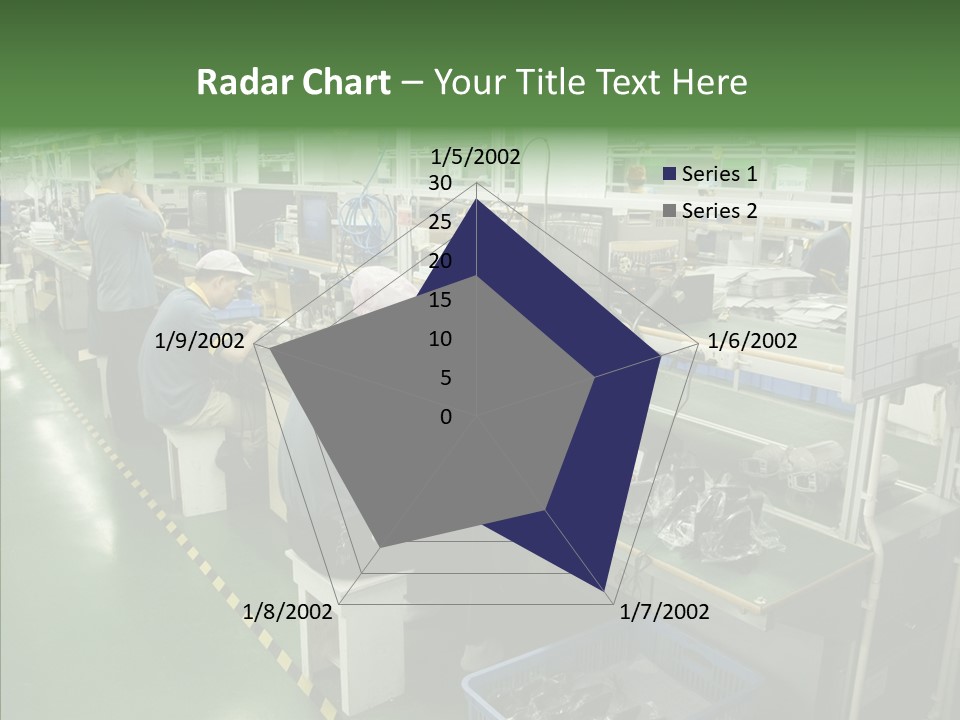 Radar Chart – Your Title Text Here

1/5/2002
30
25
20
15
10
5
0
1/6/2002
1/7/2002
1/8/2002
1/9/2002

Series 1
Series 2